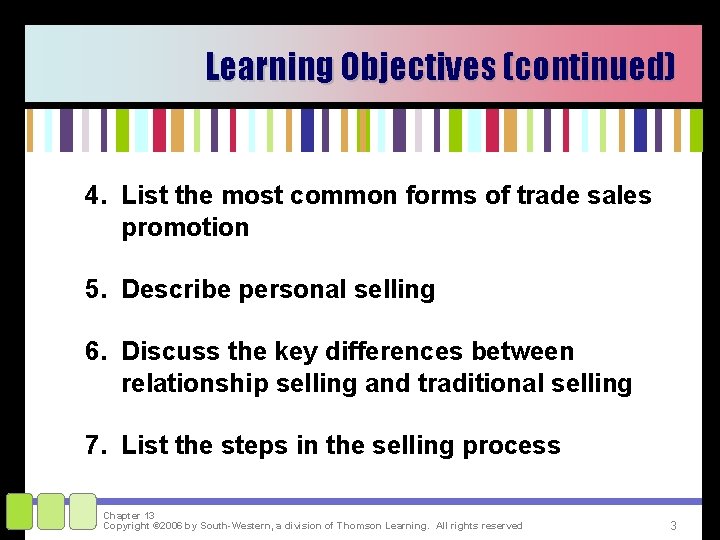 Learning Objectives (continued)

4. List the most common forms of trade sales promotion

5. Describe personal selling

6. Discuss the key differences between relationship selling and traditional selling

7. List the steps in the selling process

Chapter 13
Copyright ©2006 by South-Western, a division of Thomson Learning. All rights reserved

3